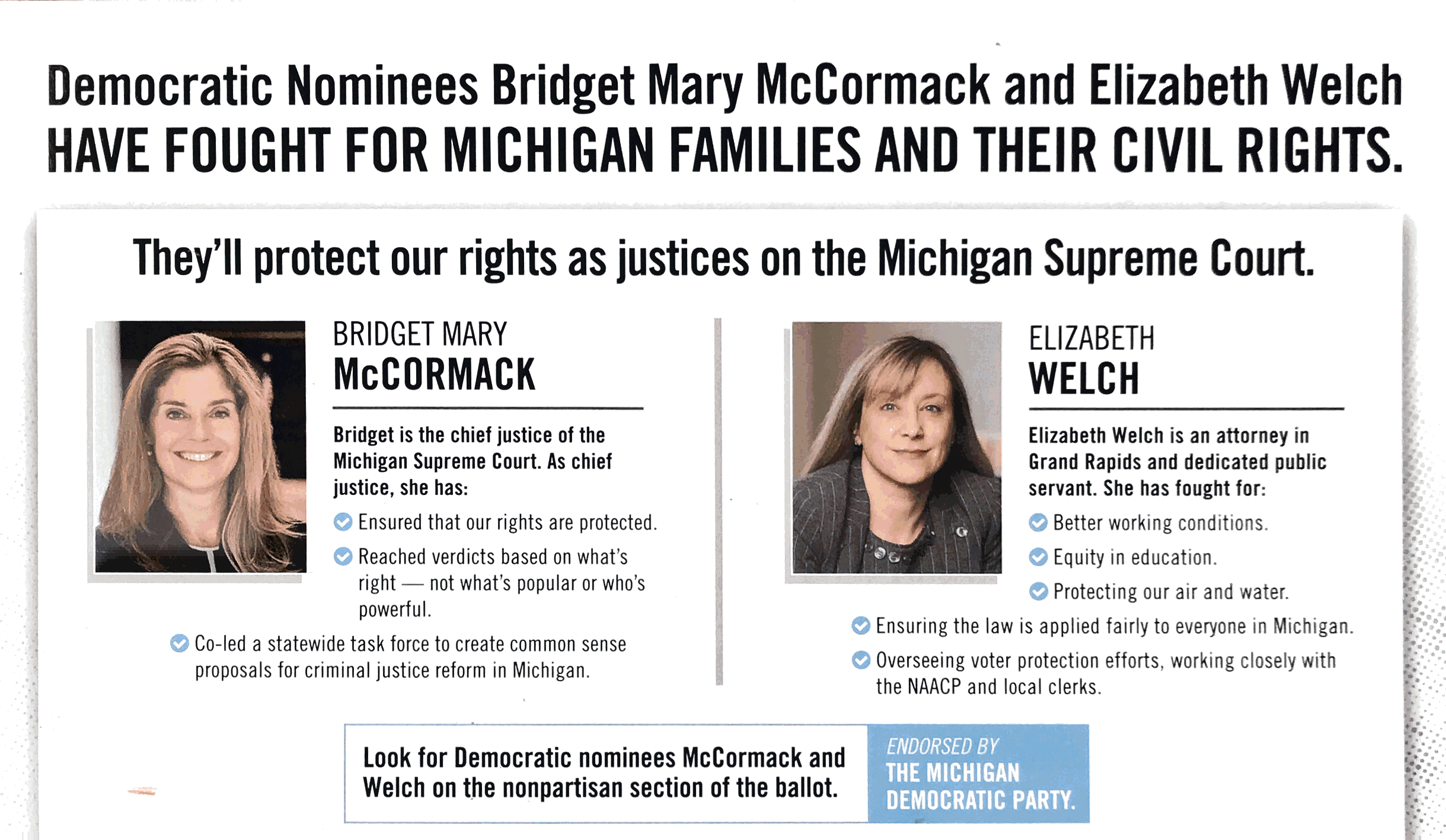 Democratic Nominees Bridget Mary McCormack and Elizabeth Welch HAVE FOUGHT FOR MICHIGAN FAMILIES AND THEIR CIVIL RIGHTS.

They'll protect our rights as justices on the Michigan Supreme Court.

BRIDGET MARY
McCORMACK

Bridget is the chief justice of the Michigan Supreme Court. As chief justice, she has:

Ensured that our rights are protected.

Reached verdicts based on what's right — not what's popular or who's powerful.

Co-led a statewide task force to create common sense proposals for criminal justice reform in Michigan.

ELIZABETH
WELCH

Elizabeth Welch is an attorney in Grand Rapids and dedicated public servant. She has fought for:

Better working conditions.

Equity in education.

Protecting our air and water.

Ensuring the law is applied fairly to everyone in Michigan.

Overseeing voter protection efforts, working closely with the NAACP and local clerks.

Look for Democratic nominees McCormack and Welch on the nonpartisan section of the ballot.

ENDORSED BY
THE MICHIGAN DEMOCRATIC PARTY.